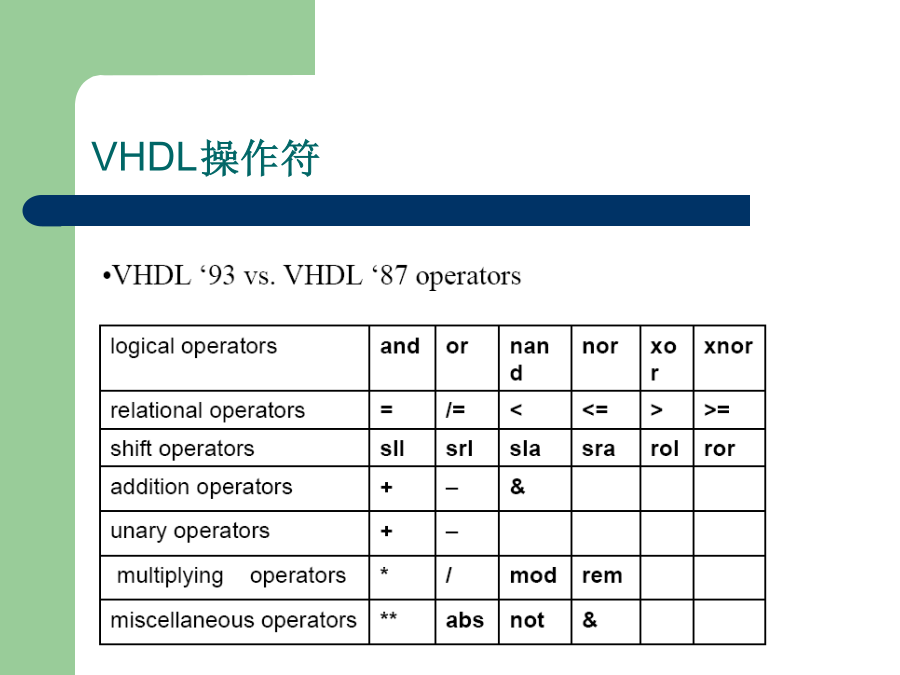 VHDL操作符

•VHDL ‘93 vs. VHDL ‘87 operators

| logical operators | and | or | nand | nor | xor | xnor |
|---|---|---|---|---|---|---|
| relational operators | = | /= | < | <= | > | >= |
| shift operators | sll | srl | sla | sra | rol | ror |
| addition operators | + | – | & | | | |
| unary operators | + | – | | | | |
| multiplying operators | * | / | mod | rem | | |
| miscellaneous operators | ** | abs | not | & | | |